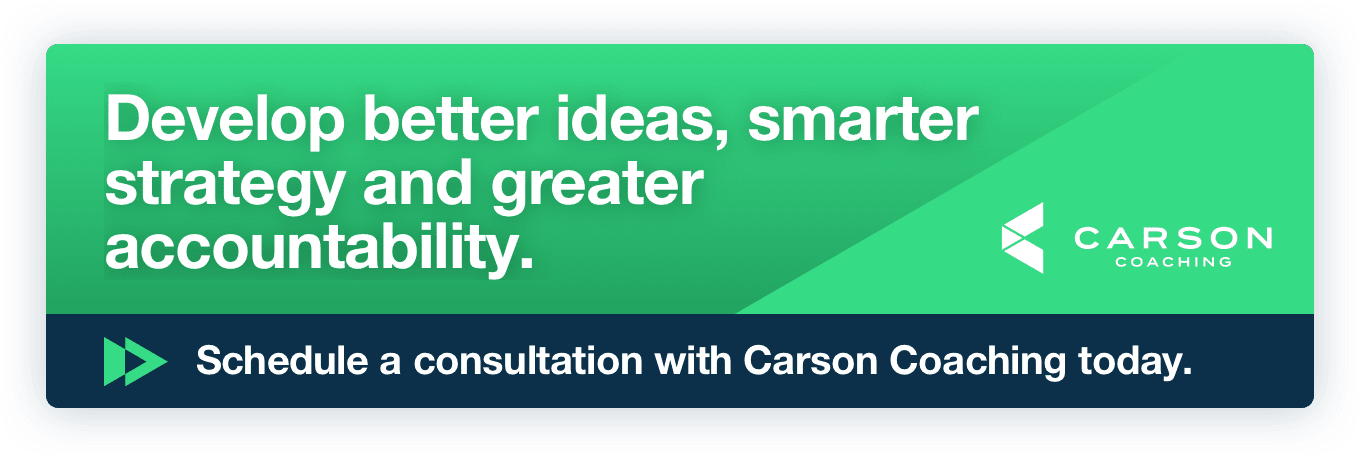 Develop better ideas, smarter strategy and greater accountability.

CARSON
COACHING

Schedule a consultation with Carson Coaching today.